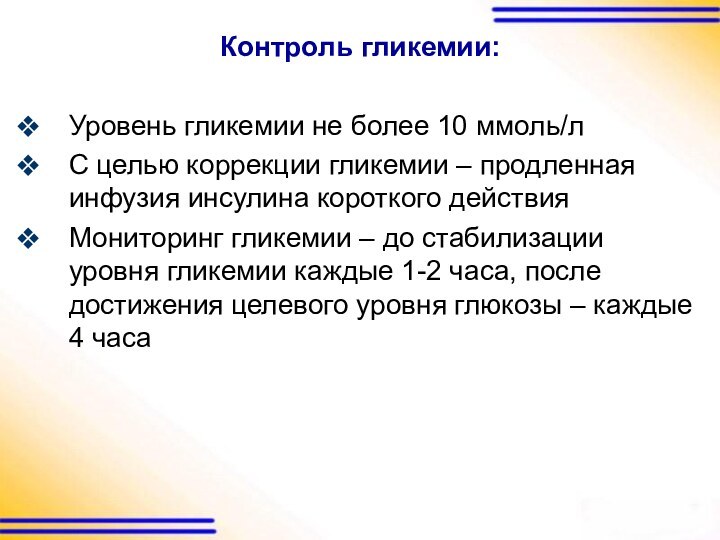 Контроль гликемии:

❖ Уровень гликемии не более 10 ммоль/л

❖ С целью коррекции гликемии – продленная инфузия инсулина короткого действия

❖ Мониторинг гликемии – до стабилизации уровня гликемии каждые 1-2 часа, после достижения целевого уровня глюкозы – каждые 4 часа